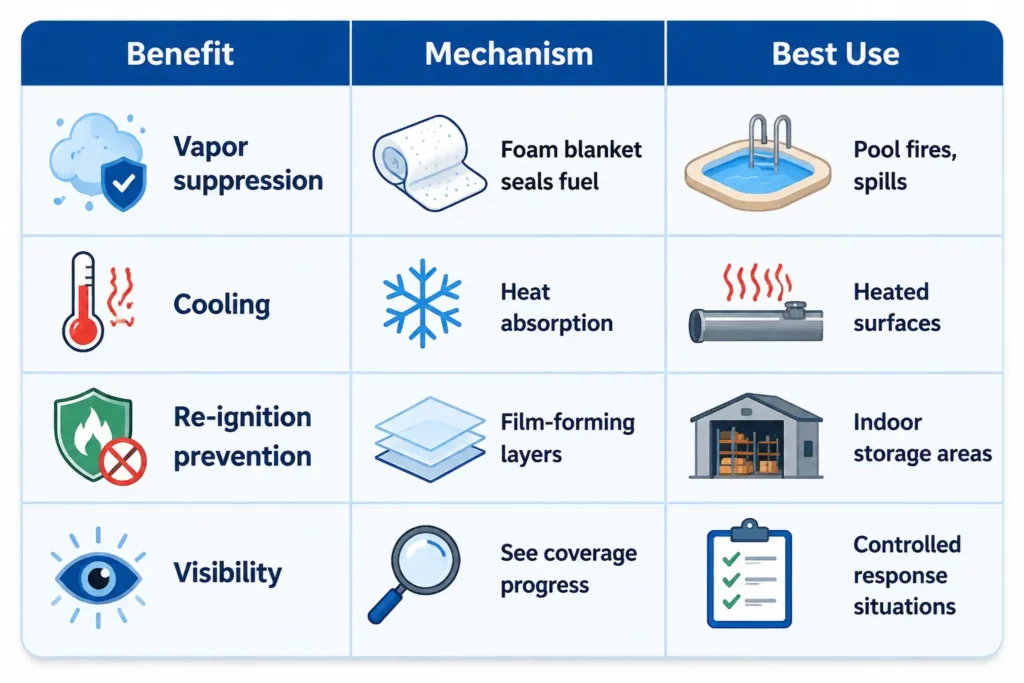 | Benefit | Mechanism | Best Use |
|---|---|---|
| Vapor suppression | Foam blanket seals fuel | Pool fires, spills |
| Cooling | Heat absorption | Heated surfaces |
| Re-ignition prevention | Film-forming layers | Indoor storage areas |
| Visibility | See coverage progress | Controlled response situations |